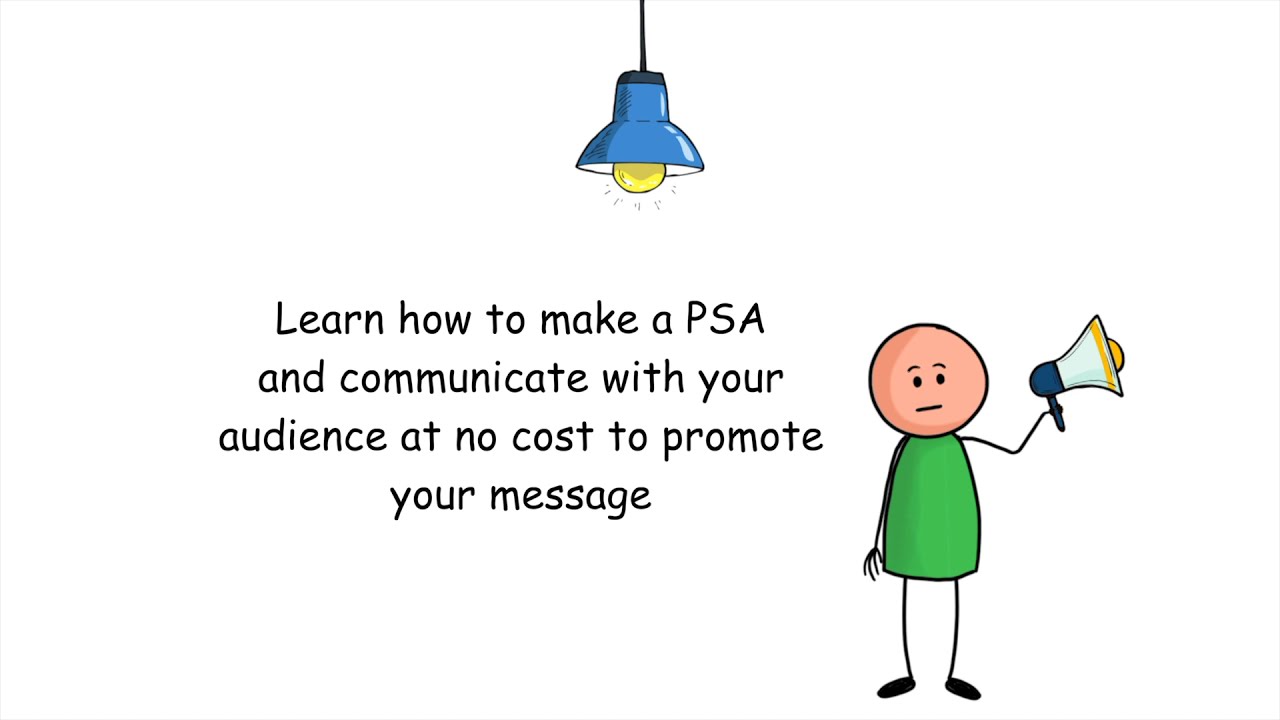 Learn how to make a PSA and communicate with your audience at no cost to promote your message